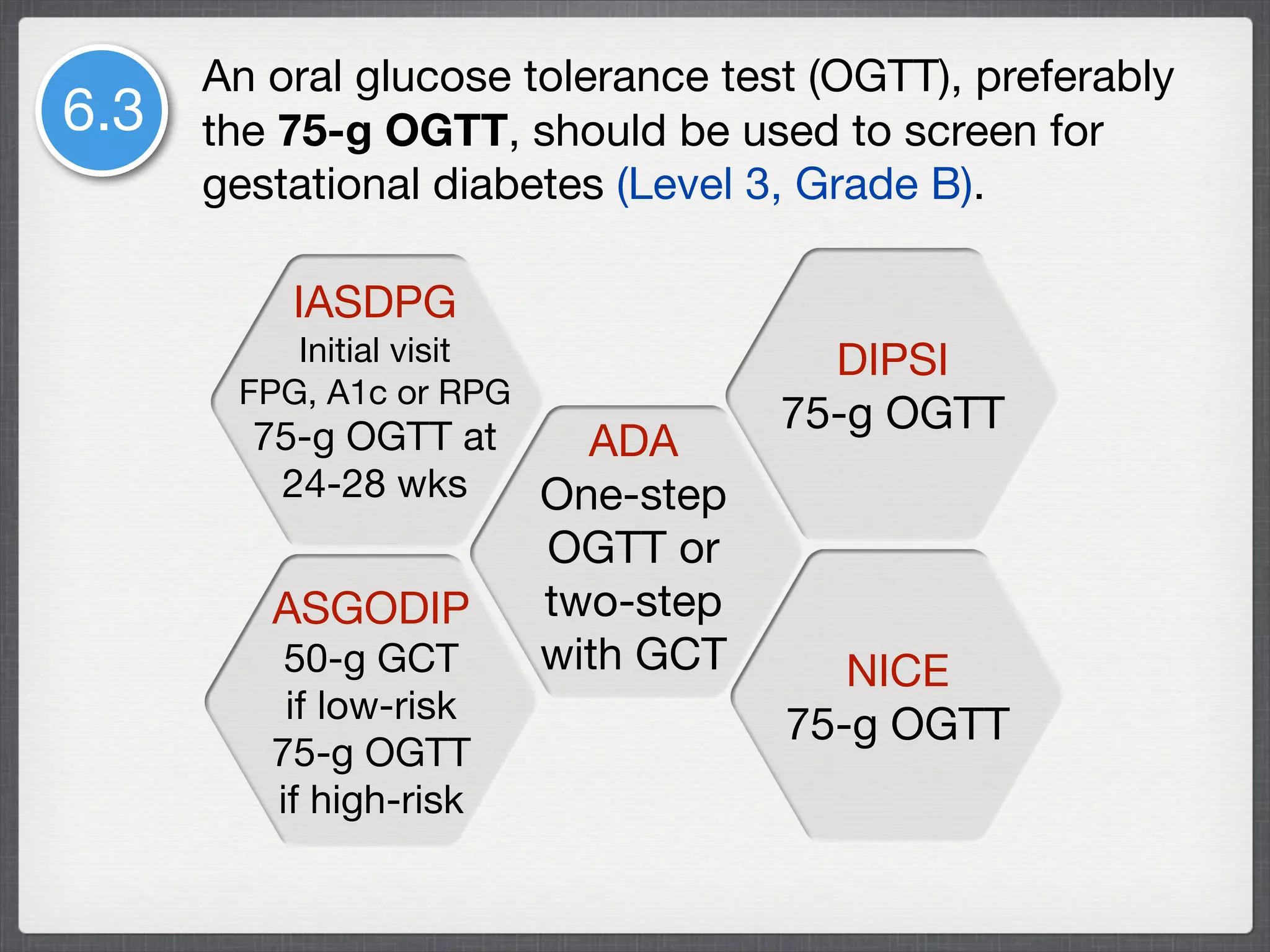 6.3

An oral glucose tolerance test (OGTT), preferably the 75-g OGTT, should be used to screen for gestational diabetes (Level 3, Grade B).

IASDPG
Initial visit
FPG, A1c or RPG
75-g OGTT at
24-28 wks

ASGODIP
50-g GCT
if low-risk
75-g OGTT
if high-risk

ADA
One-step
OGTT or
two-step
with GCT

DIPSI
75-g OGTT

NICE
75-g OGTT